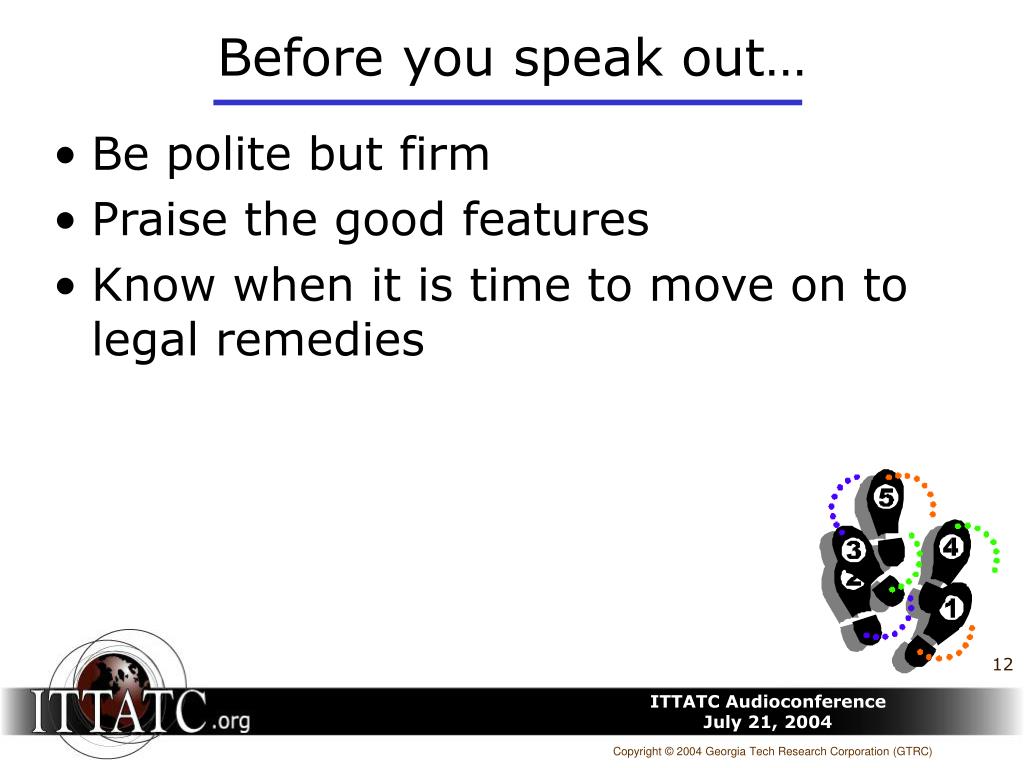 Before you speak out…

• Be polite but firm
• Praise the good features
• Know when it is time to move on to legal remedies

5
3
4
2
1

12

ITTATC.org

ITTATC Audioconference
July 21, 2004

Copyright © 2004 Georgia Tech Research Corporation (GTRC)